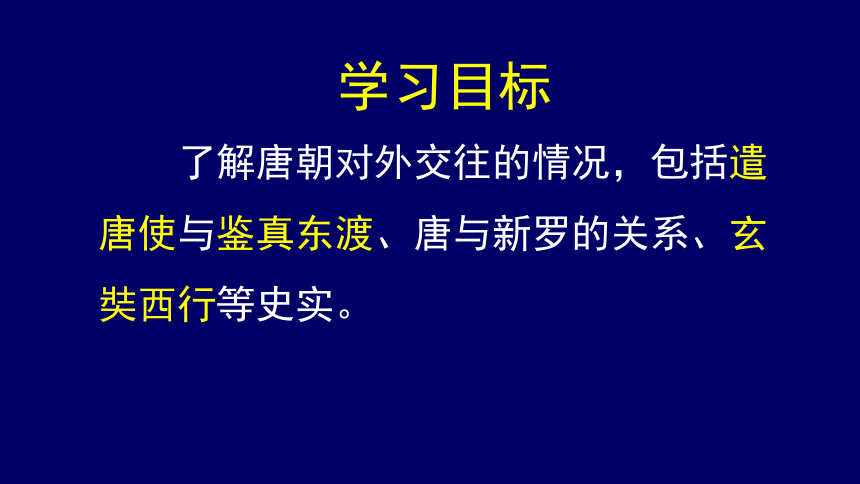 学习目标

了解唐朝对外交往的情况，包括遣唐使与鉴真东渡、唐与新罗的关系、玄奘西行等史实。